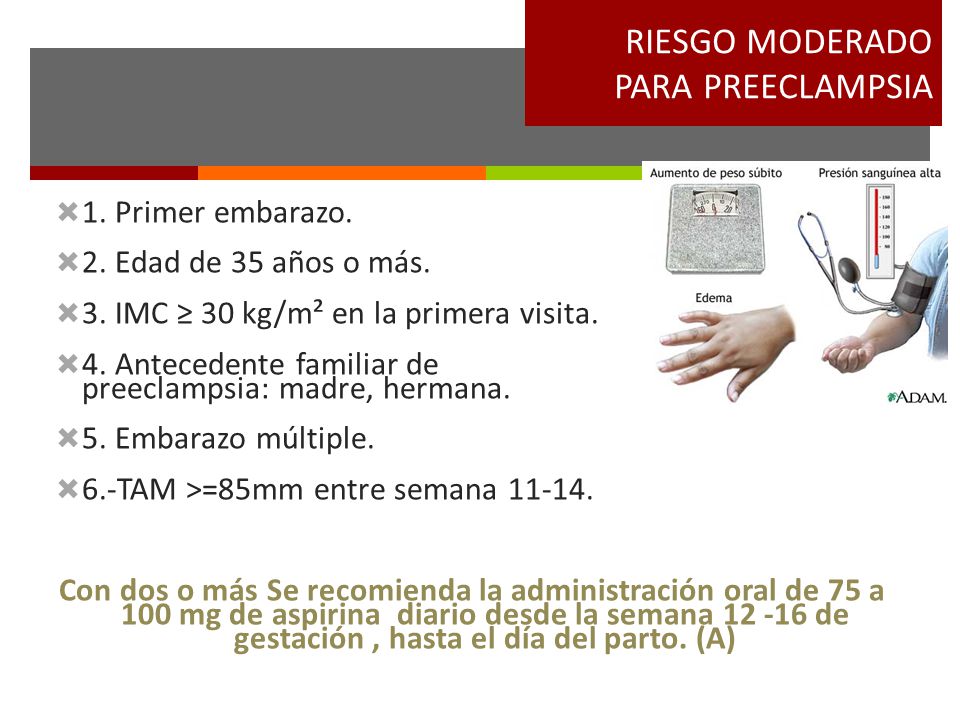 RIESGO MODERADO PARA PREECLAMPSIA

Aumento de peso súbito
Presión sanguínea alta
Edema
A.D.A.M.

1. Primer embarazo.

2. Edad de 35 años o más.

3. IMC ≥ 30 kg/m² en la primera visita.

4. Antecedente familiar de preeclampsia: madre, hermana.

5. Embarazo múltiple.

6.-TAM >=85mm entre semana 11-14.

Con dos o más Se recomienda la administración oral de 75 a 100 mg de aspirina diario desde la semana 12 -16 de gestación , hasta el día del parto. (A)